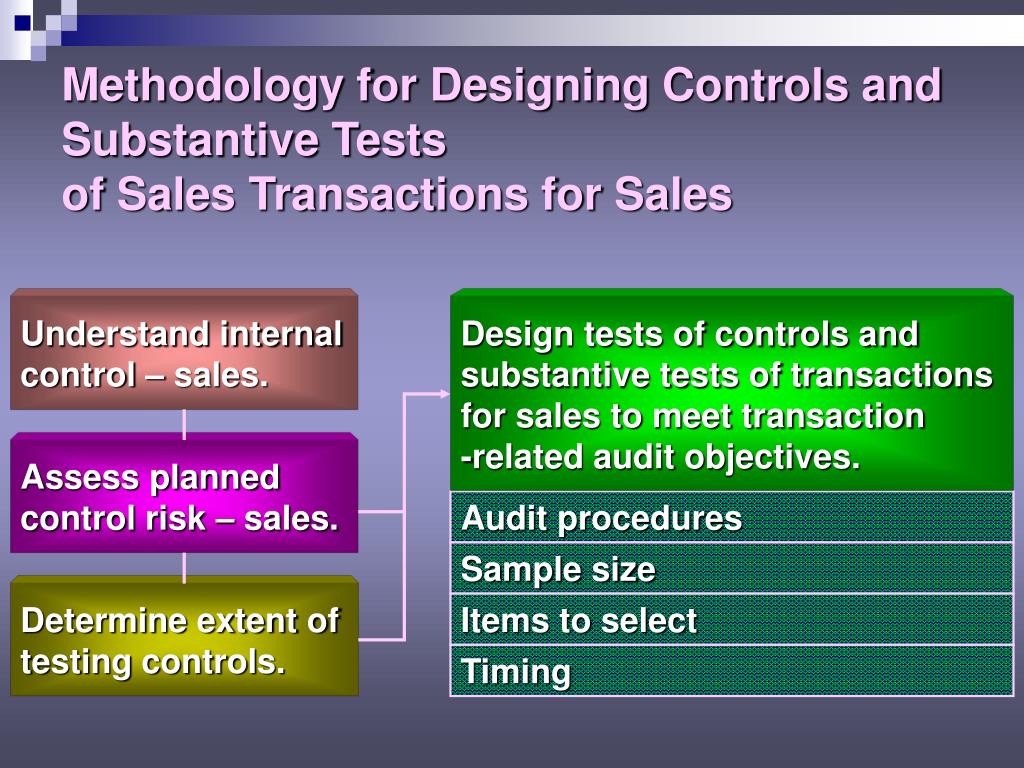 Methodology for Designing Controls and Substantive Tests
of Sales Transactions for Sales

Understand internal control – sales.

Assess planned control risk – sales.

Determine extent of testing controls.

Design tests of controls and substantive tests of transactions for sales to meet transaction -related audit objectives.

Audit procedures

Sample size

Items to select

Timing